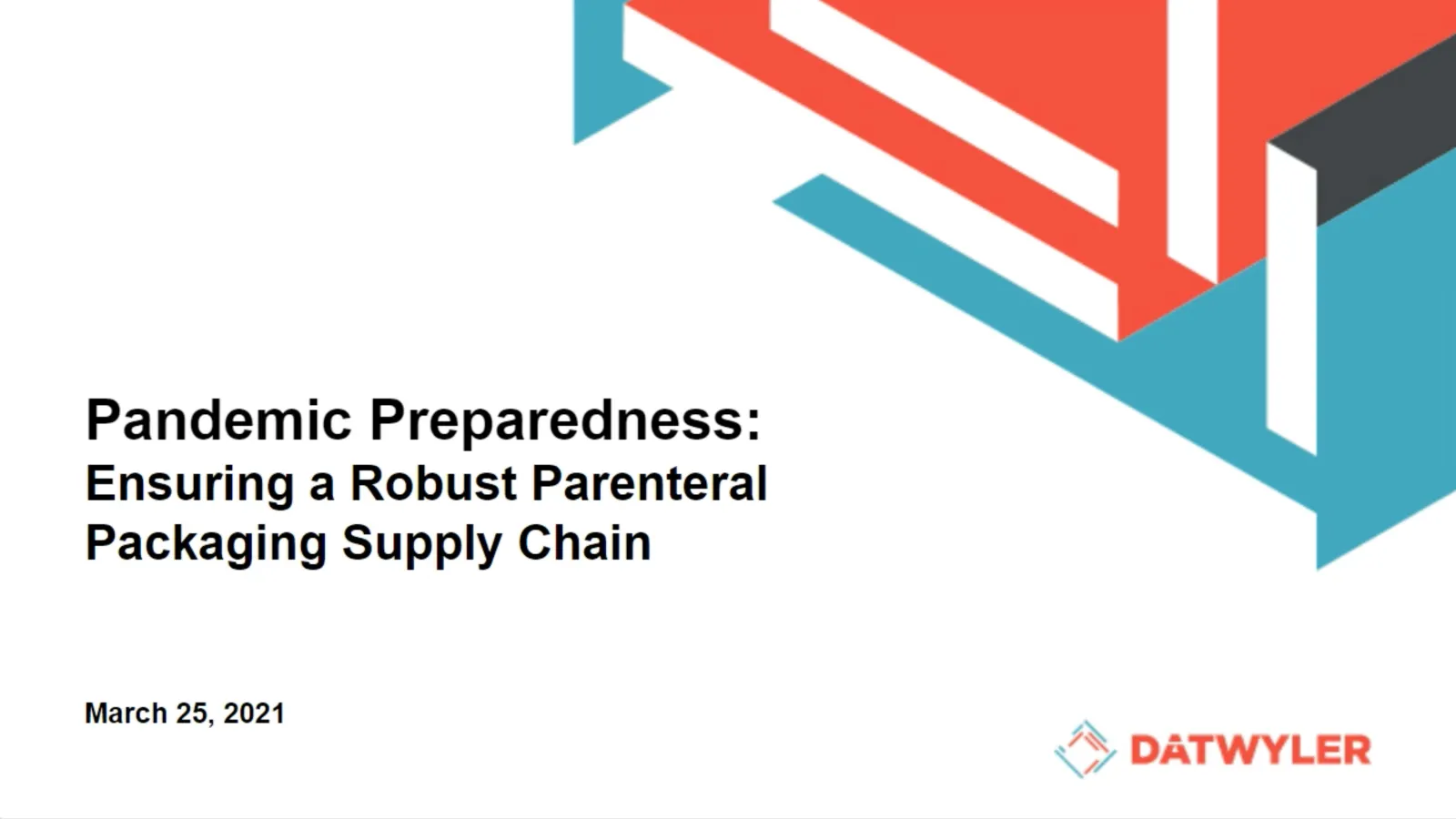 Pandemic Preparedness:
Ensuring a Robust Parenteral Packaging Supply Chain

March 25, 2021

DATWYLER